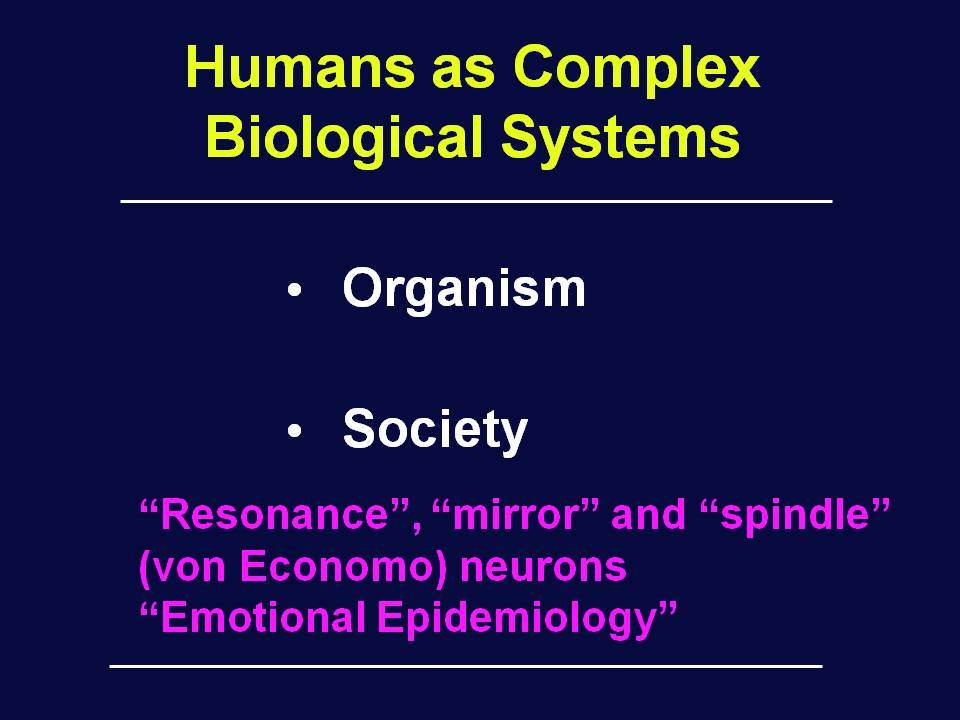 Humans as Complex Biological Systems

• Organism

• Society

“Resonance”, “mirror” and “spindle” (von Economo) neurons
“Emotional Epidemiology”